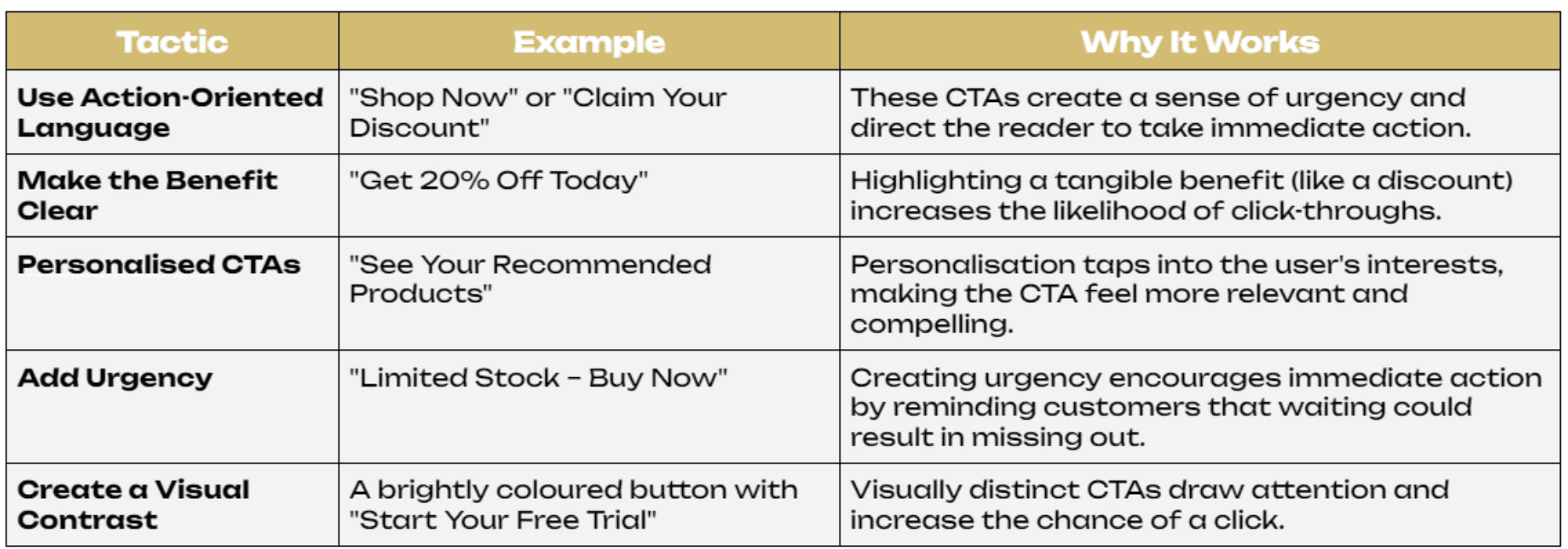 | Tactic | Example | Why It Works |
|---|---|---|
| Use Action-Oriented Language | "Shop Now" or "Claim Your Discount" | These CTAs create a sense of urgency and direct the reader to take immediate action. |
| Make the Benefit Clear | "Get 20% Off Today" | Highlighting a tangible benefit (like a discount) increases the likelihood of click-throughs. |
| Personalised CTAs | "See Your Recommended Products" | Personalisation taps into the user's interests, making the CTA feel more relevant and compelling. |
| Add Urgency | "Limited Stock – Buy Now" | Creating urgency encourages immediate action by reminding customers that waiting could result in missing out. |
| Create a Visual Contrast | A brightly coloured button with "Start Your Free Trial" | Visually distinct CTAs draw attention and increase the chance of a click. |